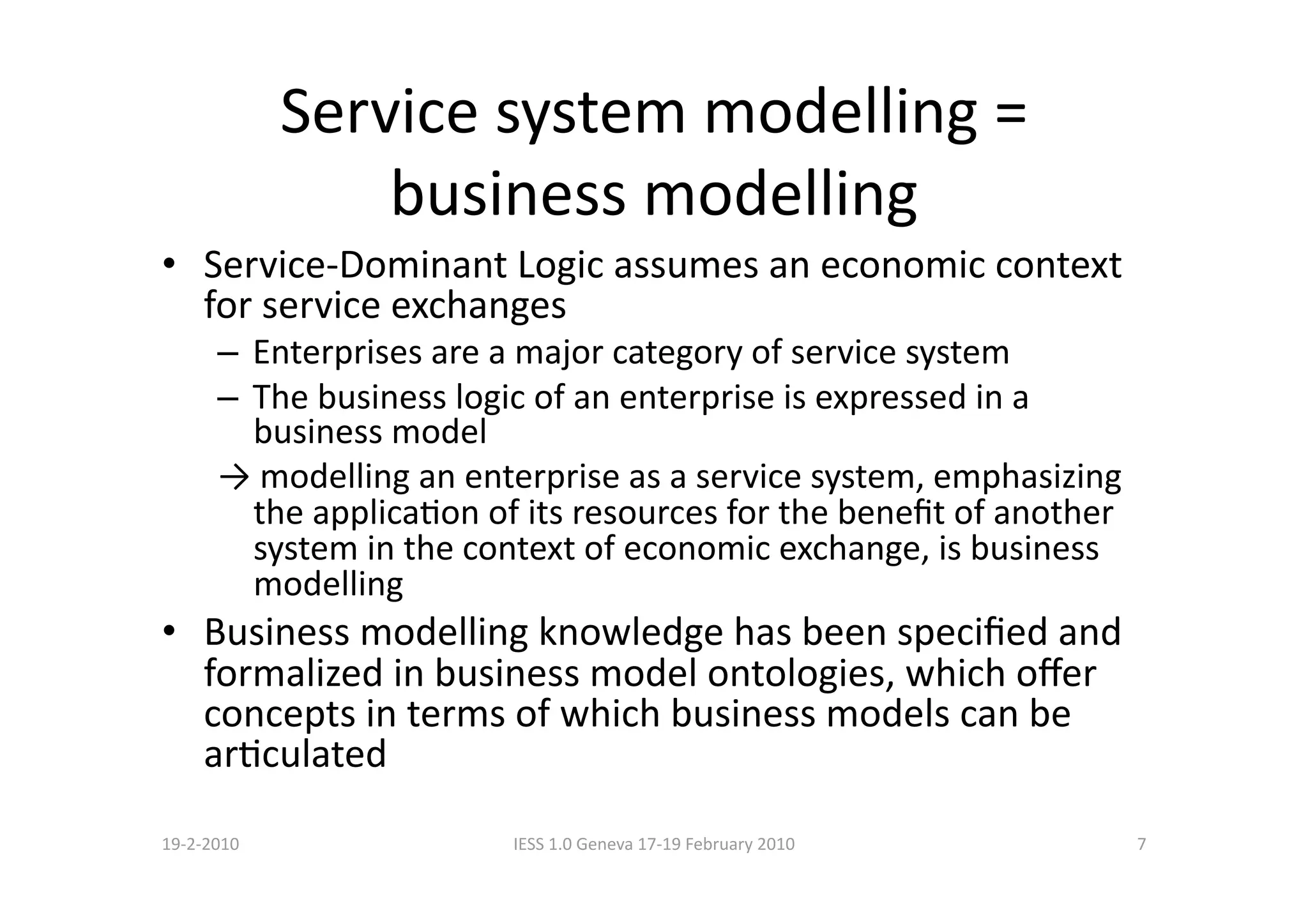 Service system modelling = business modelling

• Service-Dominant Logic assumes an economic context for service exchanges
  – Enterprises are a major category of service system
  – The business logic of an enterprise is expressed in a business model
  → modelling an enterprise as a service system, emphasizing the application of its resources for the benefit of another system in the context of economic exchange, is business modelling
• Business modelling knowledge has been specified and formalized in business model ontologies, which offer concepts in terms of which business models can be articulated

19-2-2010

IESS 1.0 Geneva 17-19 February 2010

7